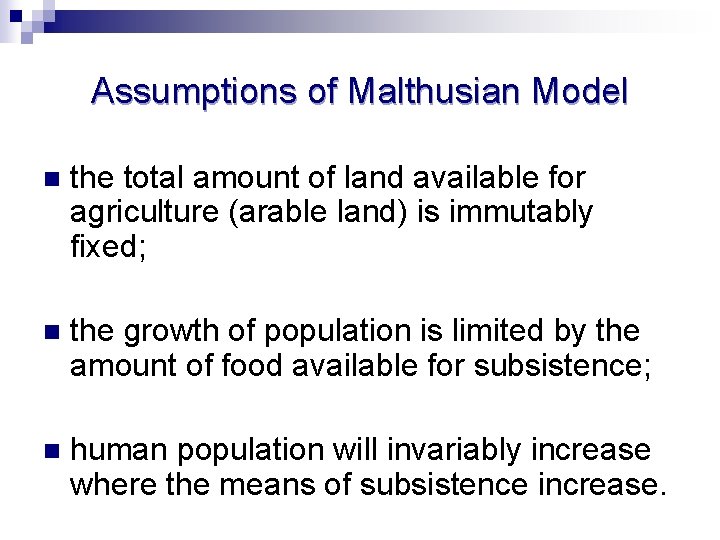 Assumptions of Malthusian Model

the total amount of land available for agriculture (arable land) is immutably fixed;

the growth of population is limited by the amount of food available for subsistence;

human population will invariably increase where the means of subsistence increase.